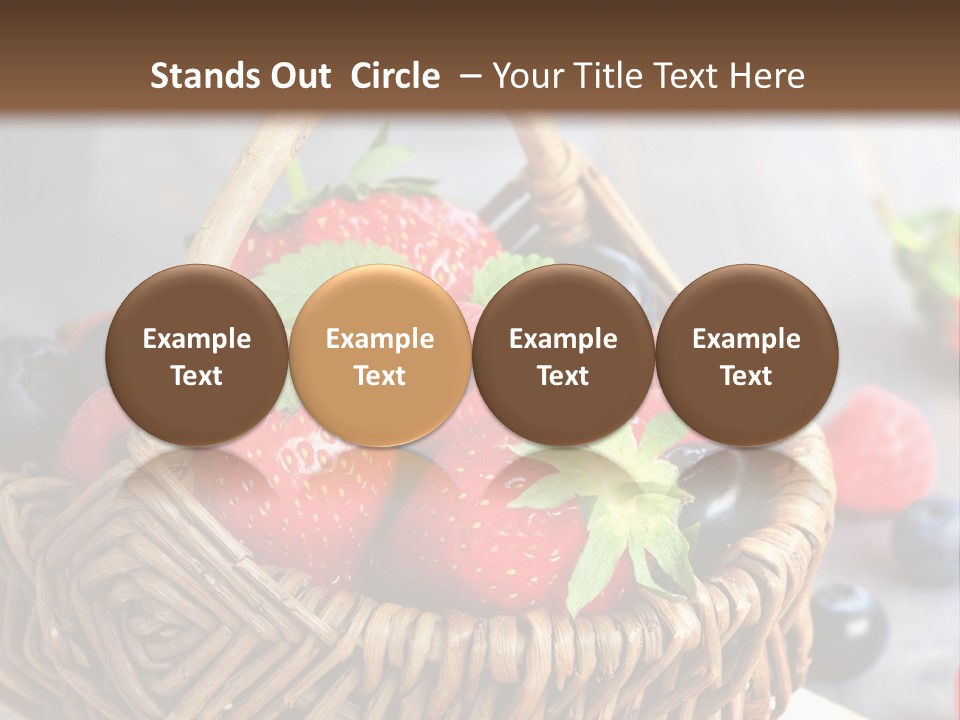 Stands Out Circle – Your Title Text Here

Example Text

Example Text

Example Text

Example Text